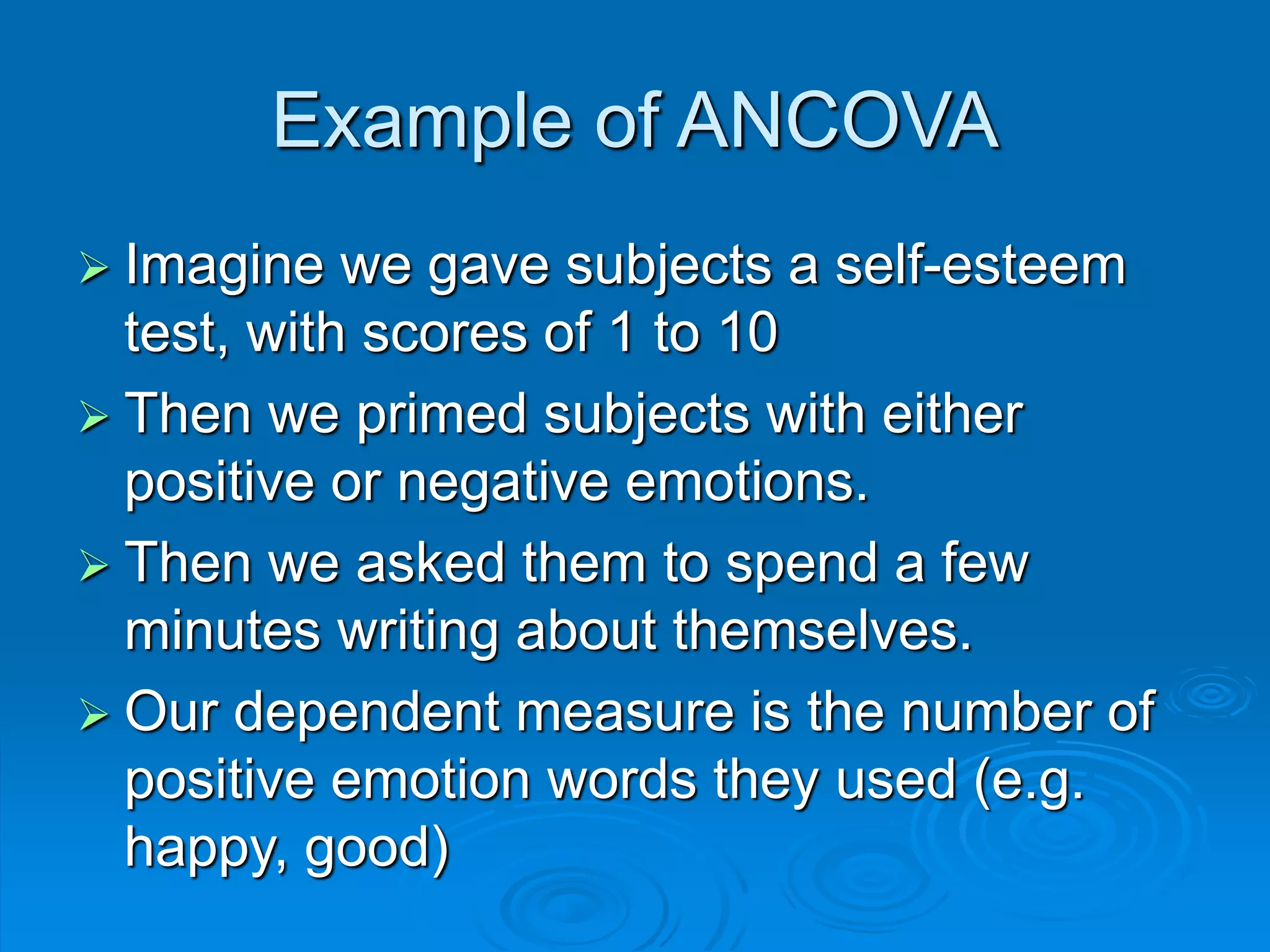 Example of ANCOVA

➢ Imagine we gave subjects a self-esteem test, with scores of 1 to 10

➢ Then we primed subjects with either positive or negative emotions.

➢ Then we asked them to spend a few minutes writing about themselves.

➢ Our dependent measure is the number of positive emotion words they used (e.g. happy, good)